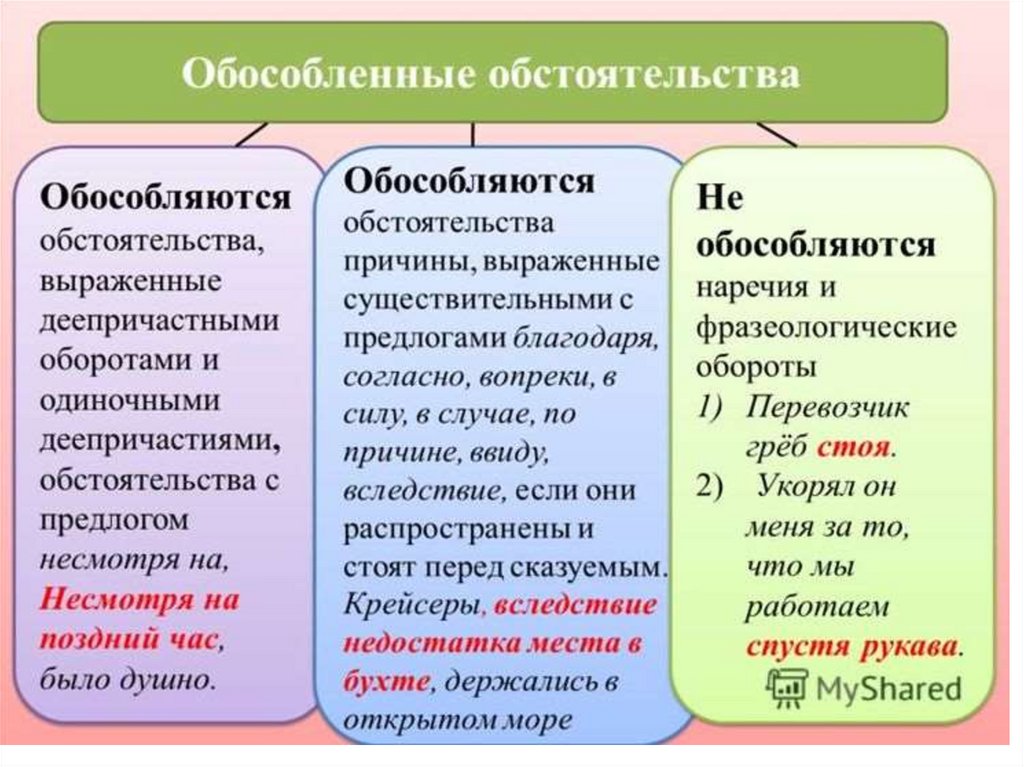 Обособленные обстоятельства

Обособляются обстоятельства, выраженные деепричастными оборотами и одиночными деепричастиями, обстоятельства с предлогом несмотря на, Несмотря на поздний час, было душно.

Обособляются обстоятельства причины, выраженные существительными с предлогами благодаря, согласно, вопреки, в силу, в случае, по причине, ввиду, вследствие, если они распространены и стоят перед сказуемым. Крейсеры, вследствие недостатка места в бухте, держались в открытом море

Не обособляются наречия и фразеологические обороты
1) Перевозчик грёб стоя.
2) Укорял он меня за то, что мы работаем спустя рукава.

MyShared